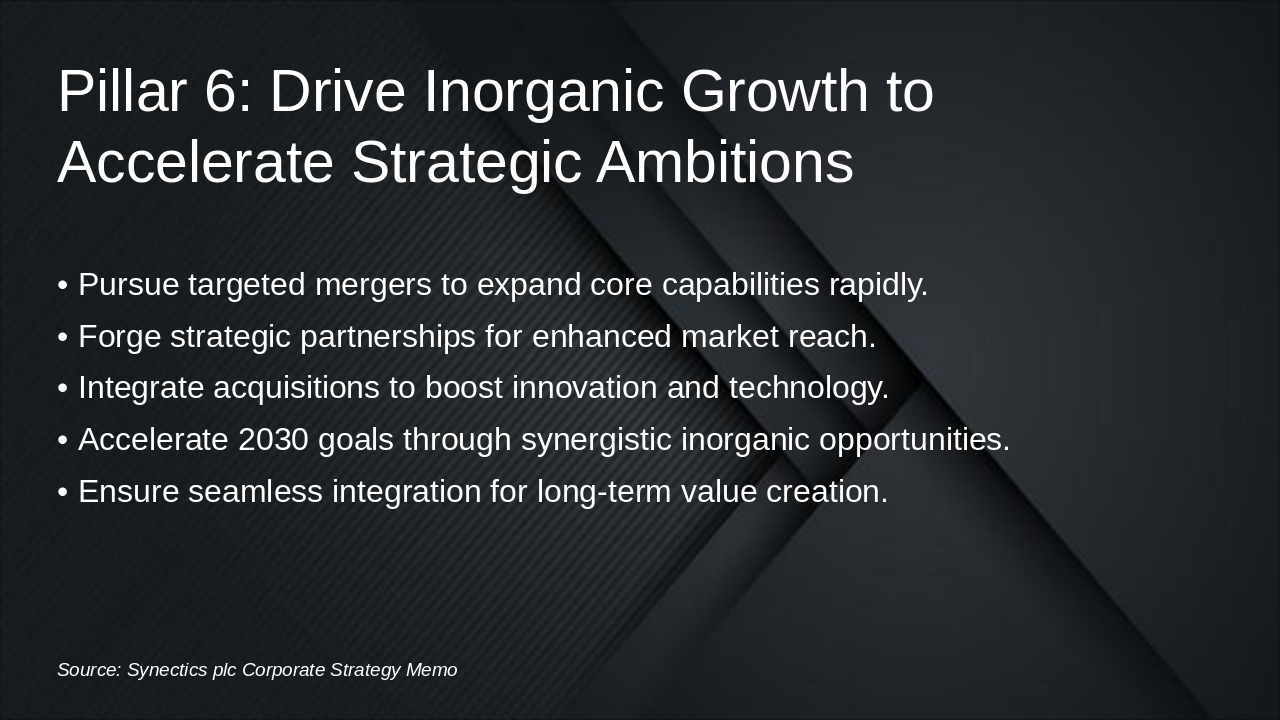 Pillar 6: Drive Inorganic Growth to Accelerate Strategic Ambitions

• Pursue targeted mergers to expand core capabilities rapidly.
• Forge strategic partnerships for enhanced market reach.
• Integrate acquisitions to boost innovation and technology.
• Accelerate 2030 goals through synergistic inorganic opportunities.
• Ensure seamless integration for long-term value creation.

Source: Synectics plc Corporate Strategy Memo